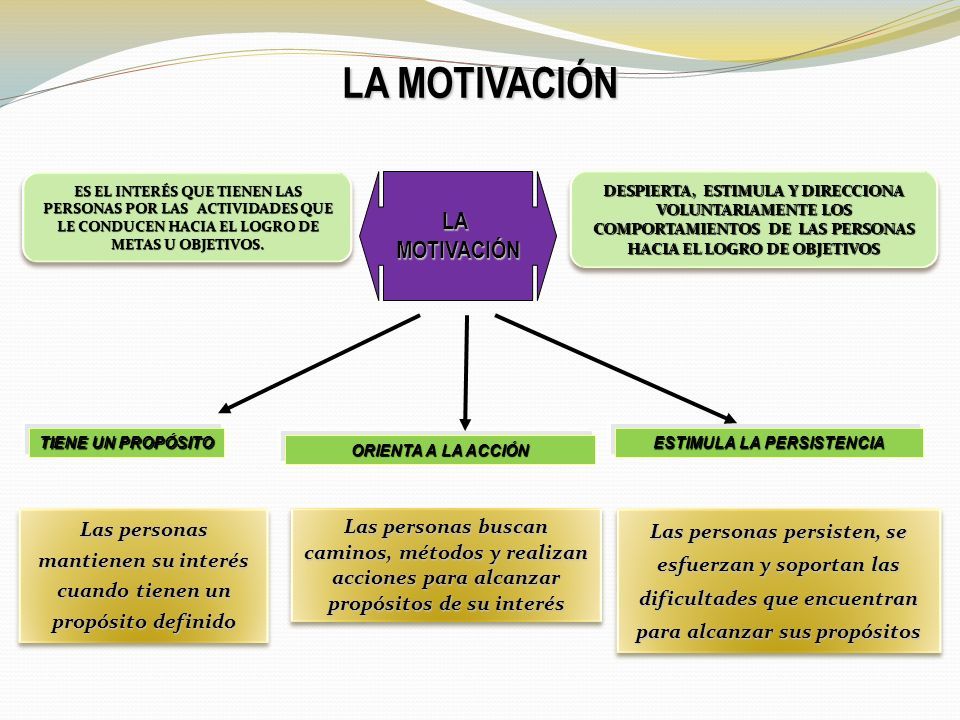 LA MOTIVACIÓN

ES EL INTERÉS QUE TIENEN LAS PERSONAS POR LAS ACTIVIDADES QUE LE CONDUCEN HACIA EL LOGRO DE METAS U OBJETIVOS.

LA MOTIVACIÓN

DESPIERTA, ESTIMULA Y DIRECCIONA VOLUNTARIAMENTE LOS COMPORTAMIENTOS DE LAS PERSONAS HACIA EL LOGRO DE OBJETIVOS

TIENE UN PROPÓSITO

ORIENTA A LA ACCIÓN

ESTIMULA LA PERSISTENCIA

Las personas mantienen su interés cuando tienen un propósito definido

Las personas buscan caminos, métodos y realizan acciones para alcanzar propósitos de su interés

Las personas persisten, se esfuerzan y soportan las dificultades que encuentran para alcanzar sus propósitos